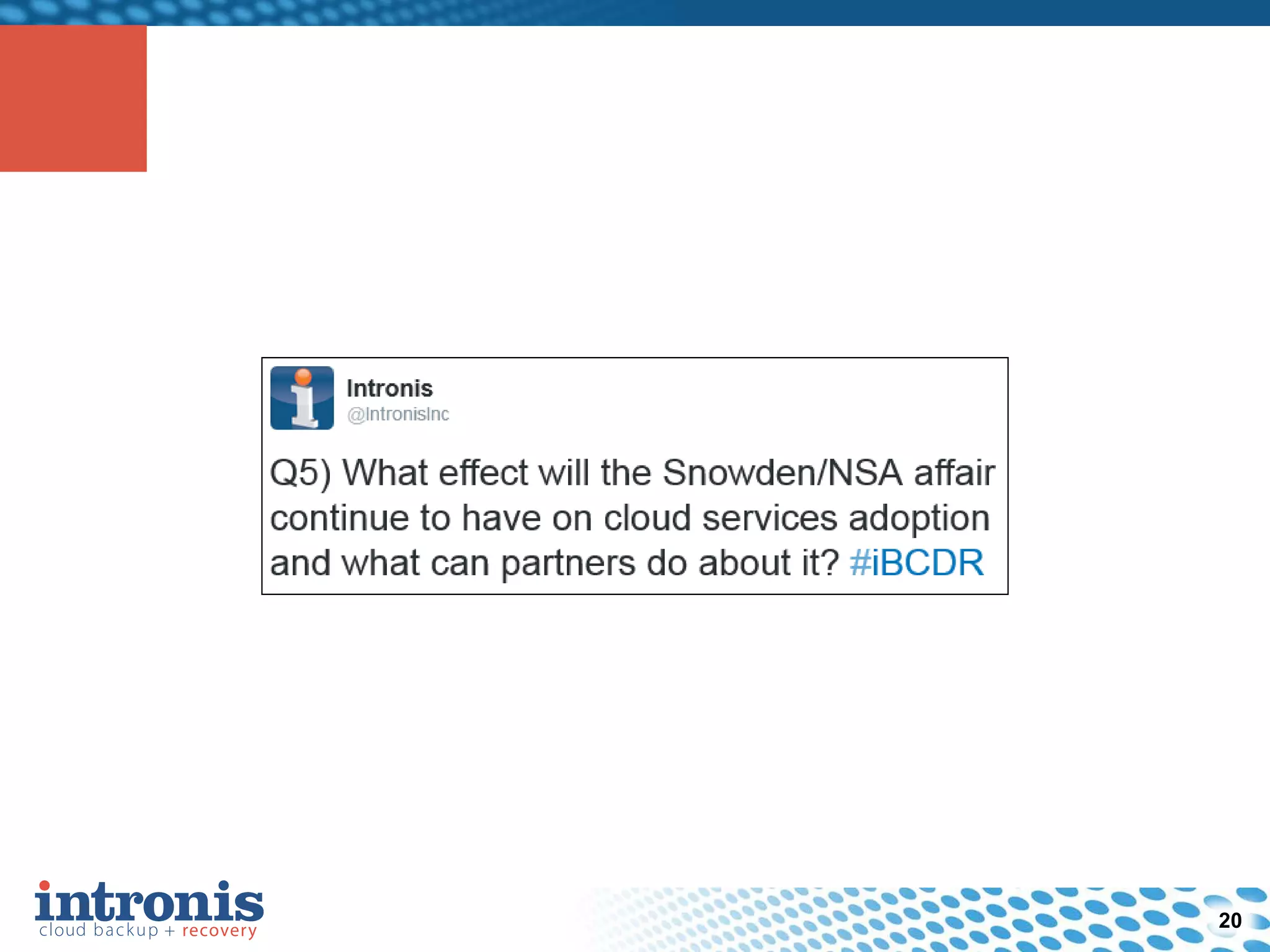 Intronis
@IntronisInc

Q5) What effect will the Snowden/NSA affair continue to have on cloud services adoption and what can partners do about it? #iBCDR

intronis
cloud backup + recovery

20